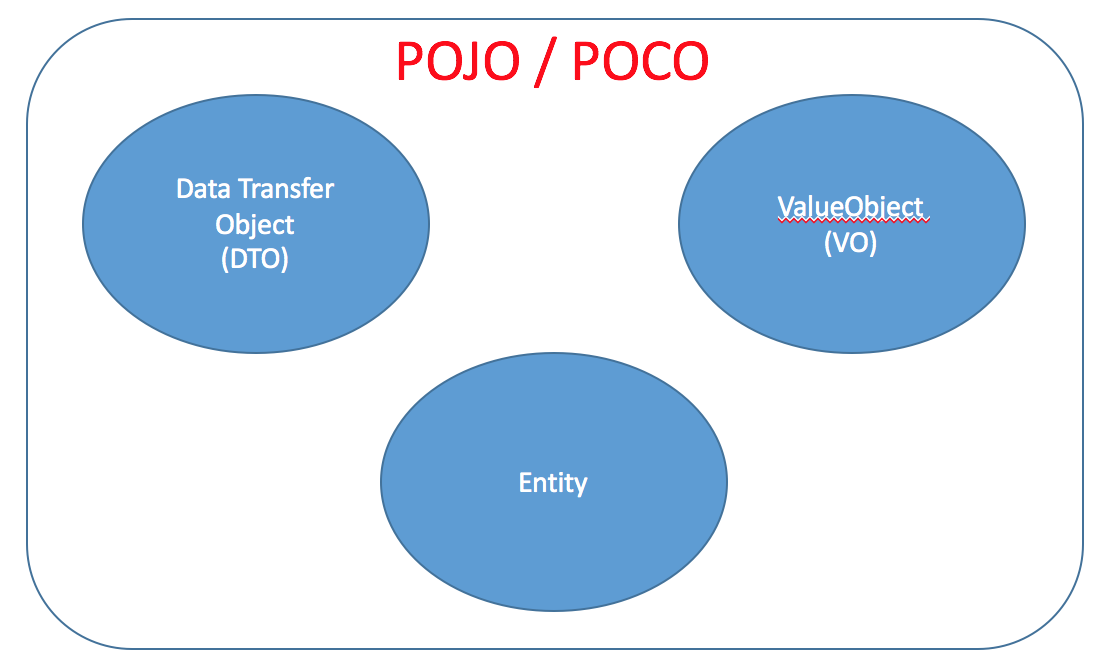 POJO / POCO

Data Transfer Object (DTO)

ValueObject (VO)

Entity